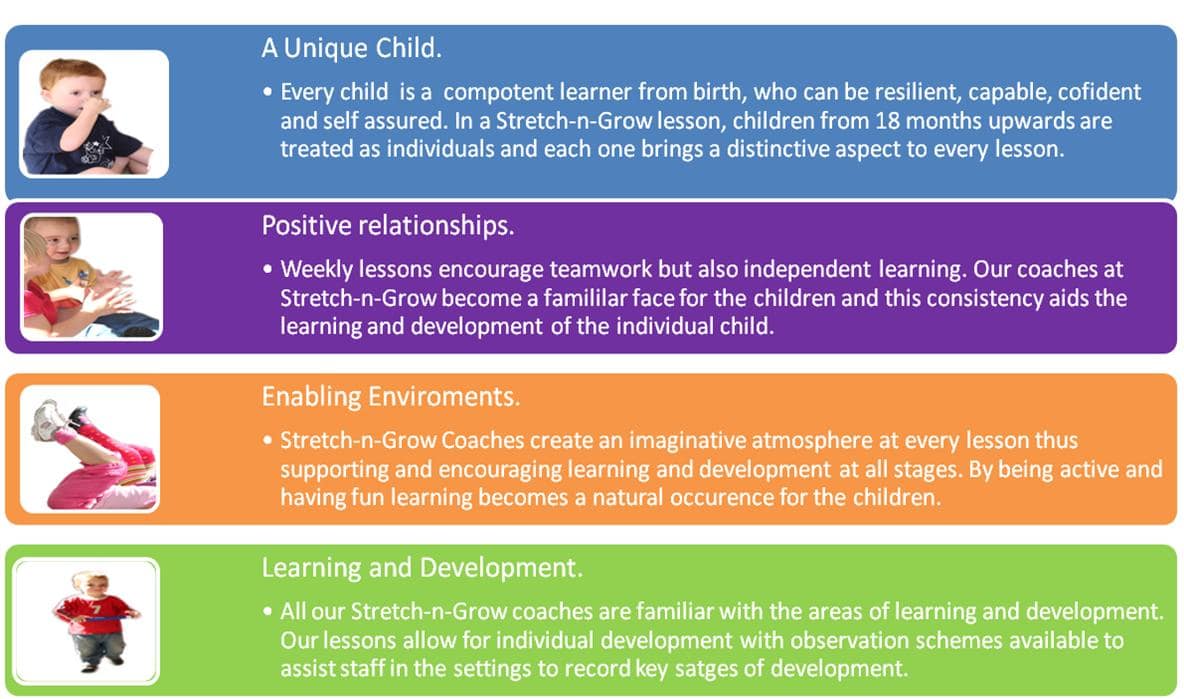 A Unique Child.

• Every child is a compotent learner from birth, who can be resilient, capable, cofident and self assured. In a Stretch-n-Grow lesson, children from 18 months upwards are treated as individuals and each one brings a distinctive aspect to every lesson.

Positive relationships.

• Weekly lessons encourage teamwork but also independent learning. Our coaches at Stretch-n-Grow become a famililar face for the children and this consistency aids the learning and development of the individual child.

Enabling Enviroments.

• Stretch-n-Grow Coaches create an imaginative atmosphere at every lesson thus supporting and encouraging learning and development at all stages. By being active and having fun learning becomes a natural occurence for the children.

Learning and Development.

• All our Stretch-n-Grow coaches are familiar with the areas of learning and development. Our lessons allow for individual development with observation schemes available to assist staff in the settings to record key satges of development.